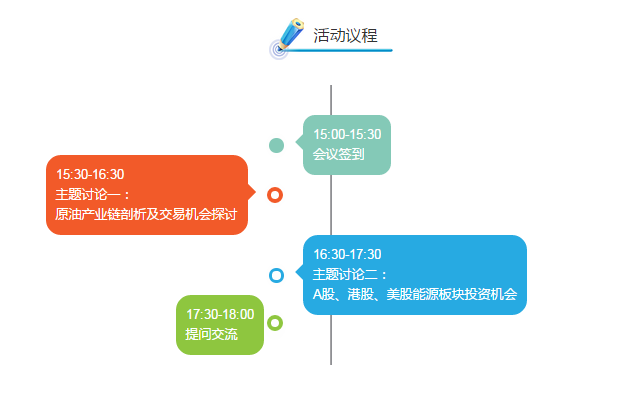 活动议程

15:00-15:30
会议签到

15:30-16:30
主题讨论一：
原油产业链剖析及交易机会探讨

16:30-17:30
主题讨论二：
A股、港股、美股能源板块投资机会

17:30-18:00
提问交流